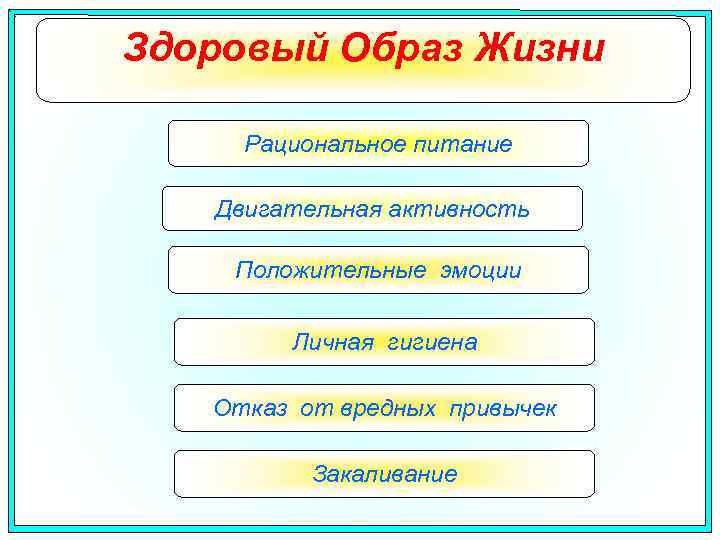 Здоровый Образ Жизни

Рациональное питание

Двигательная активность

Положительные эмоции

Личная гигиена

Отказ от вредных привычек

Закаливание